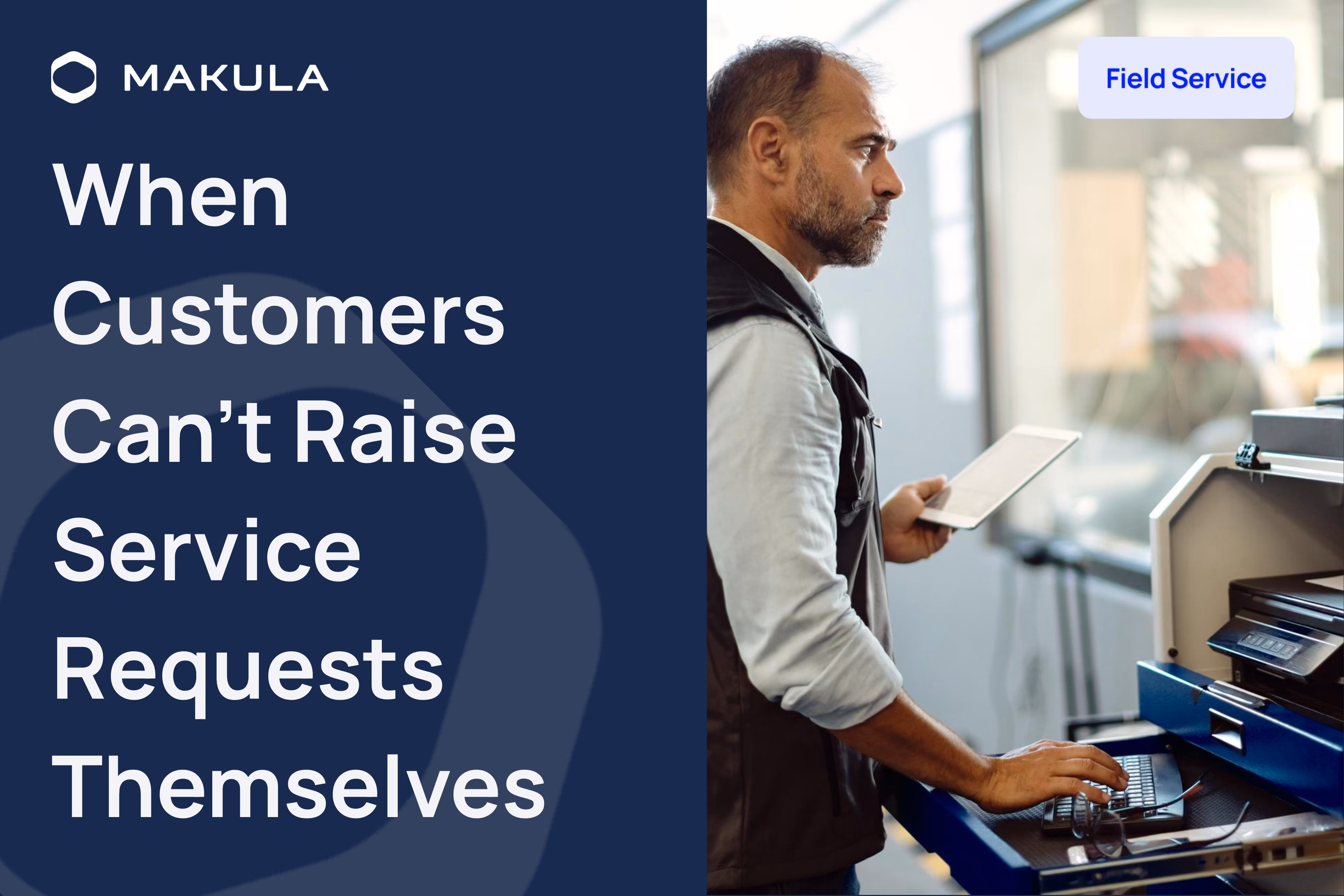 MAKULA

When Customers Can’t Raise Service Requests Themselves

Field Service